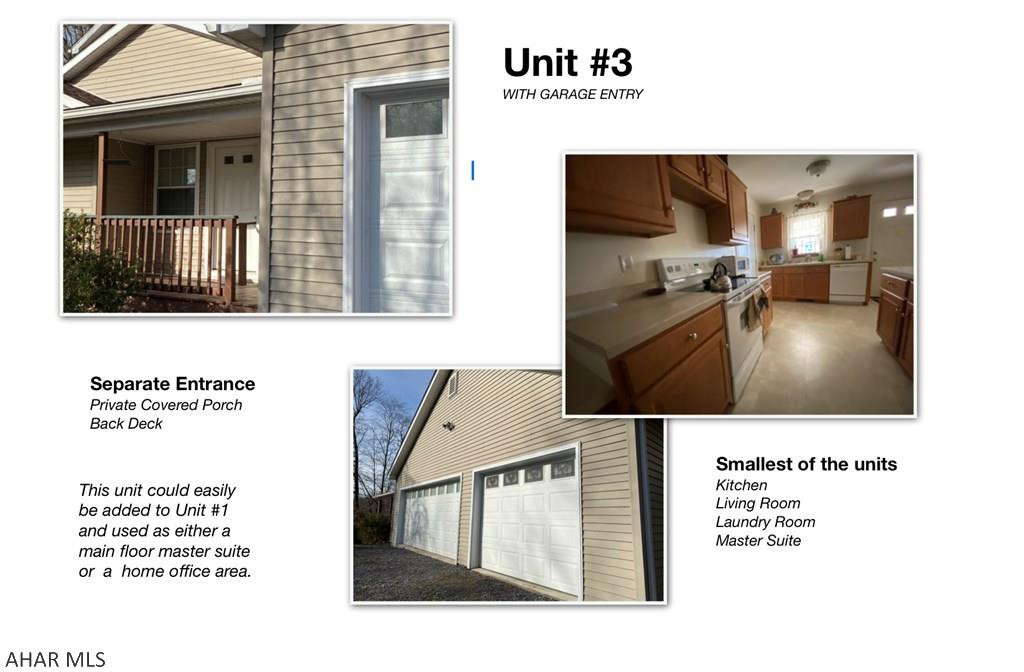 Unit #3
WITH GARAGE ENTRY

Separate Entrance
Private Covered Porch
Back Deck

This unit could easily be added to Unit #1 and used as either a main floor master suite or a home office area.

Smallest of the units
Kitchen
Living Room
Laundry Room
Master Suite

AHAR MLS